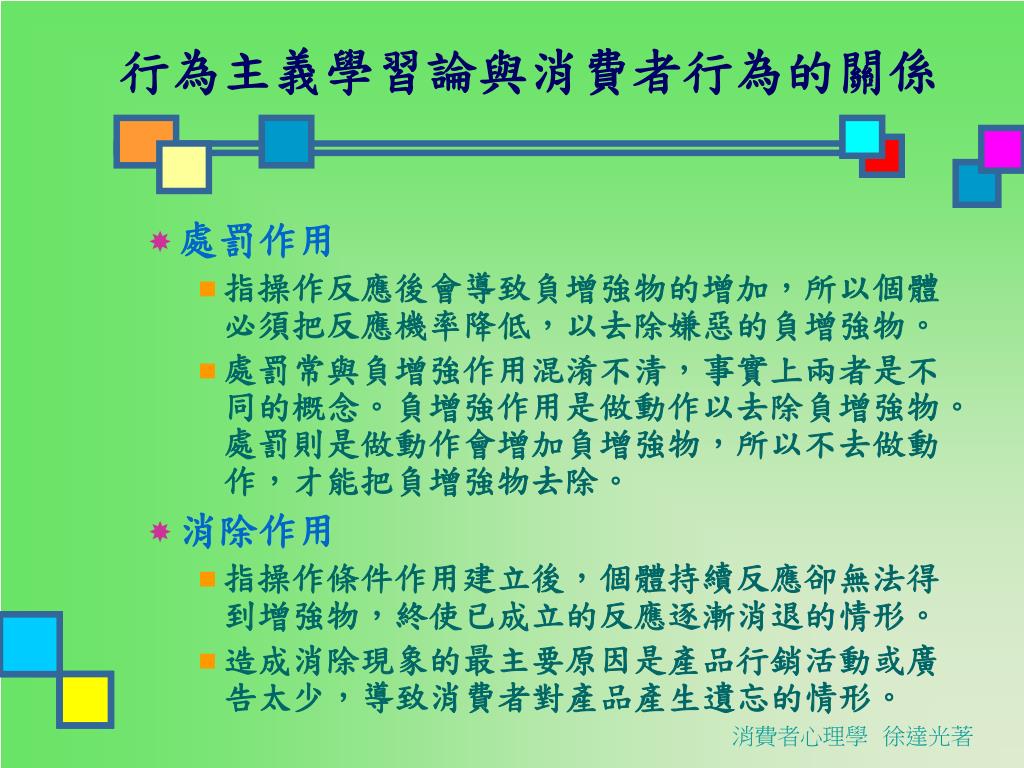 行為主義學習論與消費者行為的關係

處罰作用

指操作反應後會導致負增強物的增加，所以個體必須把反應機率降低，以去除嫌惡的負增強物。

處罰常與負增強作用混淆不清，事實上兩者是不同的概念。負增強作用是做動作以去除負增強物。處罰則是做動作會增加負增強物，所以不去做動作，才能把負增強物去除。

消除作用

指操作條件作用建立後，個體持續反應卻無法得到增強物，終使已成立的反應逐漸消退的情形。

造成消除現象的最主要原因是產品行銷活動或廣告太少，導致消費者對產品產生遺忘的情形。

消費者心理學 徐達光著